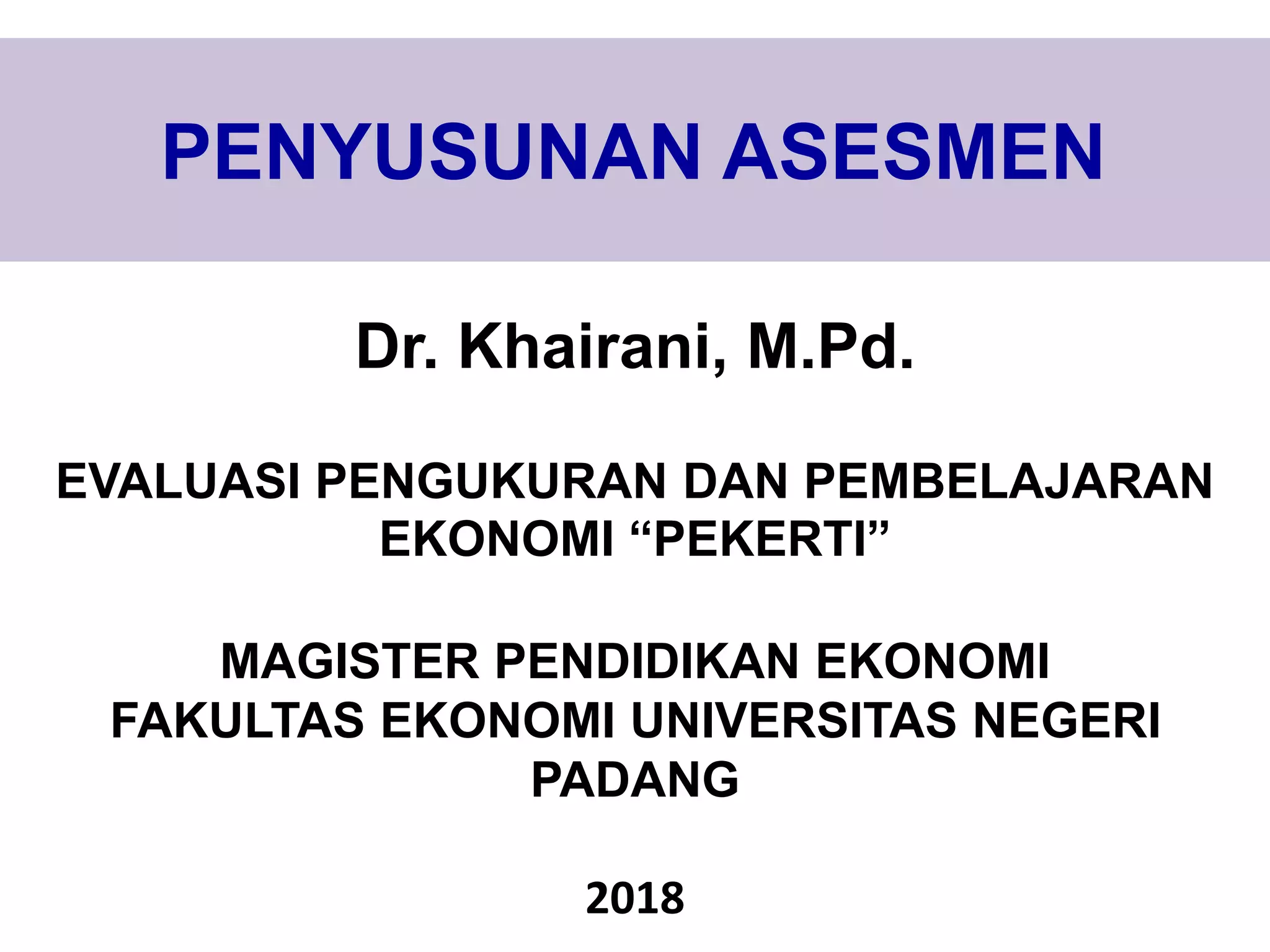 PENYUSUNAN ASESMEN

Dr. Khairani, M.Pd.

EVALUASI PENGUKURAN DAN PEMBELAJARAN EKONOMI “PEKERTI”

MAGISTER PENDIDIKAN EKONOMI
FAKULTAS EKONOMI UNIVERSITAS NEGERI PADANG

2018